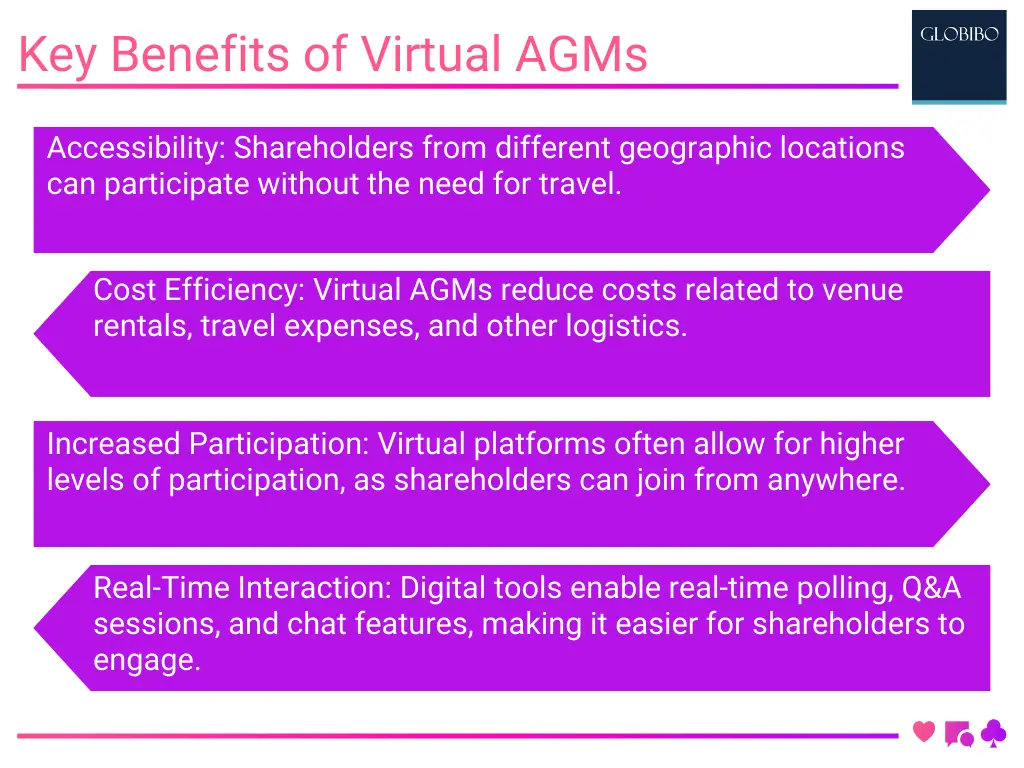 Key Benefits of Virtual AGMs

GLOBIBO

Accessibility: Shareholders from different geographic locations can participate without the need for travel.

Cost Efficiency: Virtual AGMs reduce costs related to venue rentals, travel expenses, and other logistics.

Increased Participation: Virtual platforms often allow for higher levels of participation, as shareholders can join from anywhere.

Real-Time Interaction: Digital tools enable real-time polling, Q&A sessions, and chat features, making it easier for shareholders to engage.